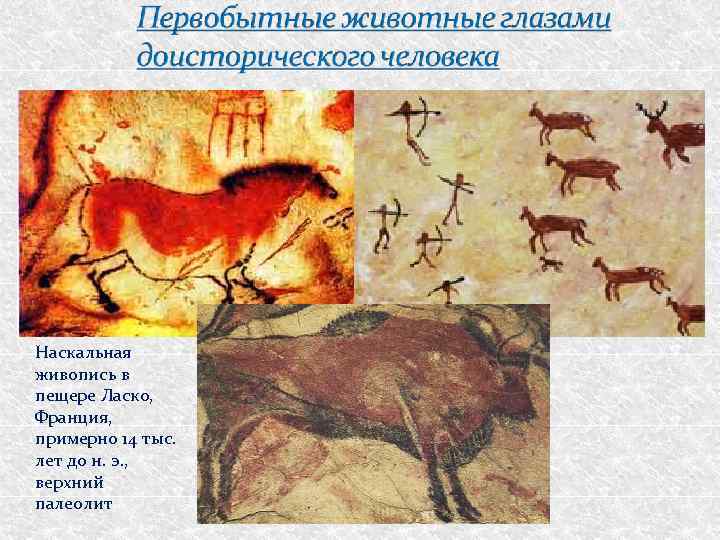 Первобытные животные глазами доисторического человека

Наскальная живопись в пещере Ласко, Франция, примерно 14 тыс. лет до н. э., верхний палеолит